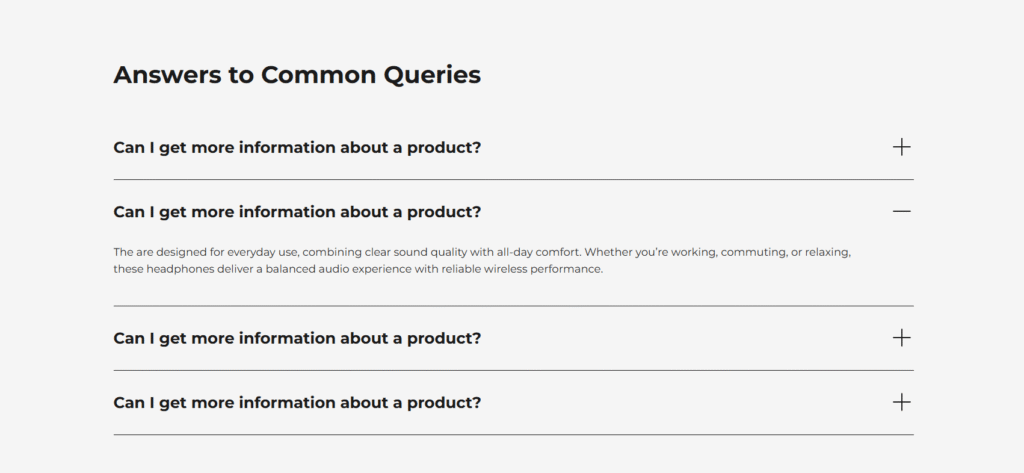 Answers to Common Queries

Can I get more information about a product?

Can I get more information about a product?

The are designed for everyday use, combining clear sound quality with all-day comfort. Whether you're working, commuting, or relaxing, these headphones deliver a balanced audio experience with reliable wireless performance.

Can I get more information about a product?

Can I get more information about a product?